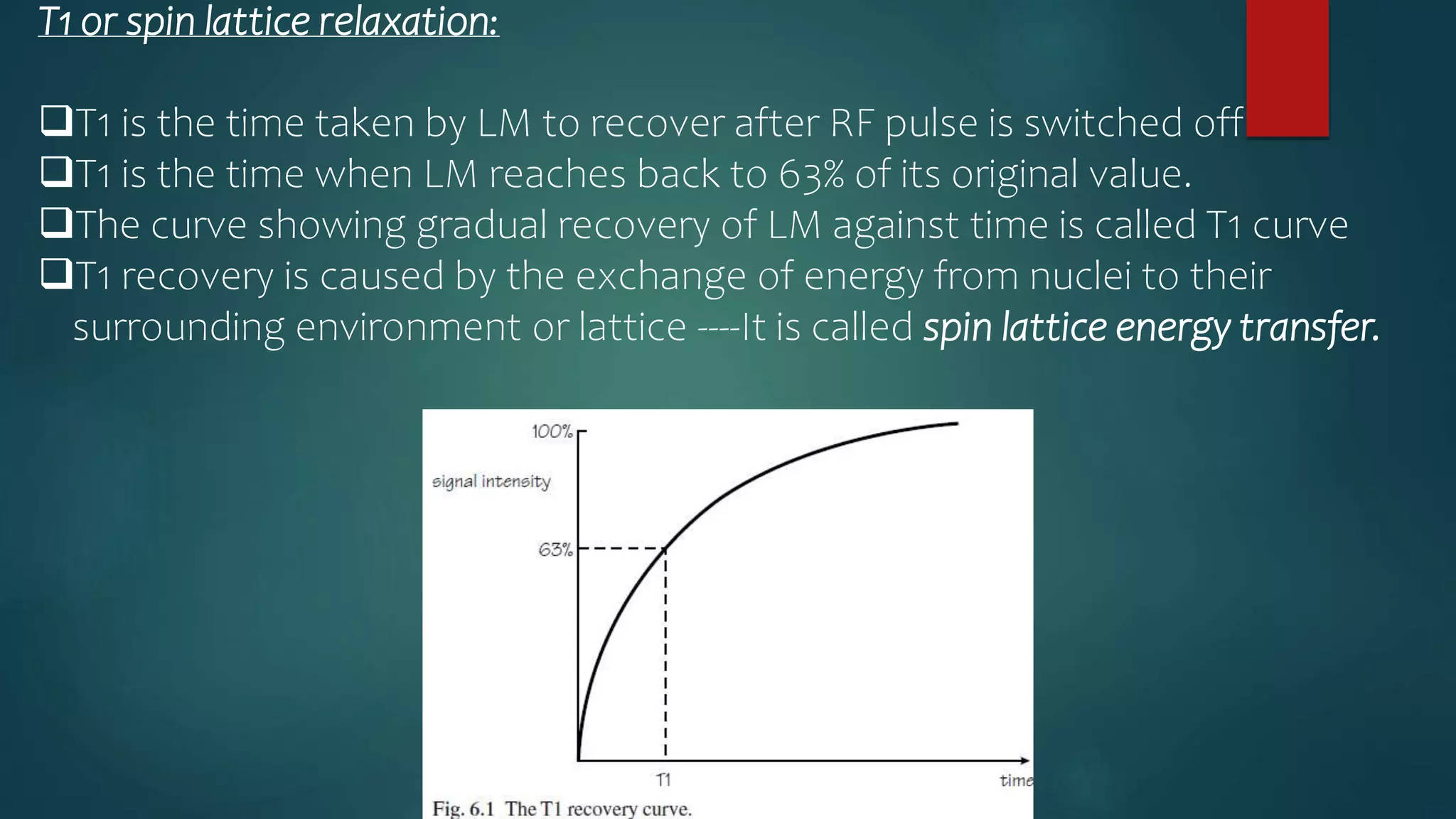 T1 or spin lattice relaxation:

❑T1 is the time taken by LM to recover after RF pulse is switched off
❑T1 is the time when LM reaches back to 63% of its original value.
❑The curve showing gradual recovery of LM against time is called T1 curve
❑T1 recovery is caused by the exchange of energy from nuclei to their surrounding environment or lattice ----It is called spin lattice energy transfer.

100%
signal intensity
63%
T1
time
Fig. 6.1 The T1 recovery curve.